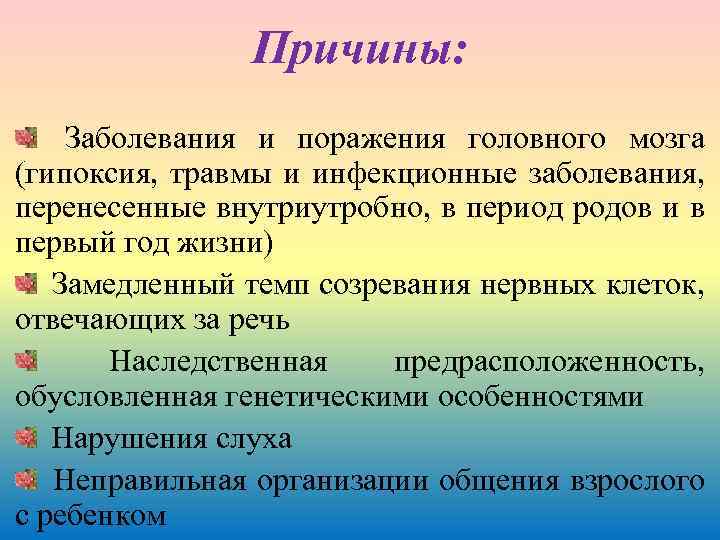 Причины:

Заболевания и поражения головного мозга (гипоксия, травмы и инфекционные заболевания, перенесенные внутриутробно, в период родов и в первый год жизни)

Замедленный темп созревания нервных клеток, отвечающих за речь

Наследственная предрасположенность, обусловленная генетическими особенностями

Нарушения слуха

Неправильная организации общения взрослого с ребенком